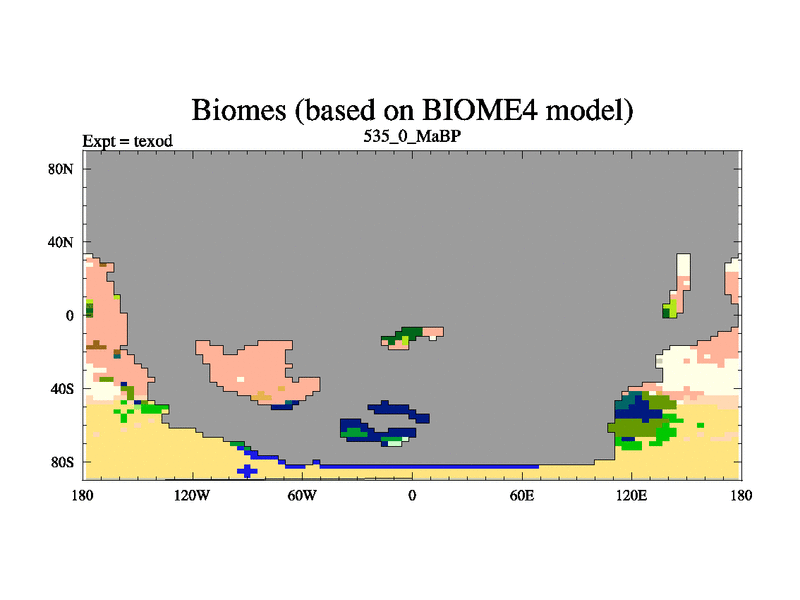 Biomes (based on BIOME4 model)

Expt = texod

535_0_MaBP

80N
40N
0
40S
80S

180
120W
60W
0
60E
120E
180